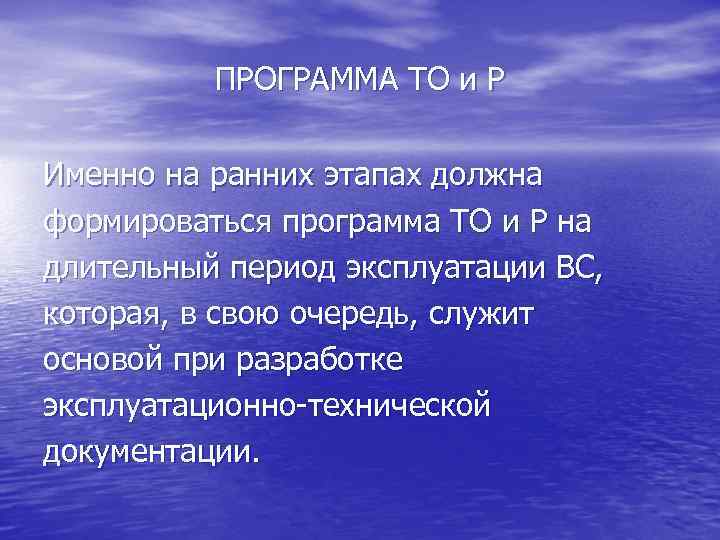 ПРОГРАММА ТО и Р

Именно на ранних этапах должна формироваться программа ТО и Р на длительный период эксплуатации ВС, которая, в свою очередь, служит основой при разработке эксплуатационно-технической документации.